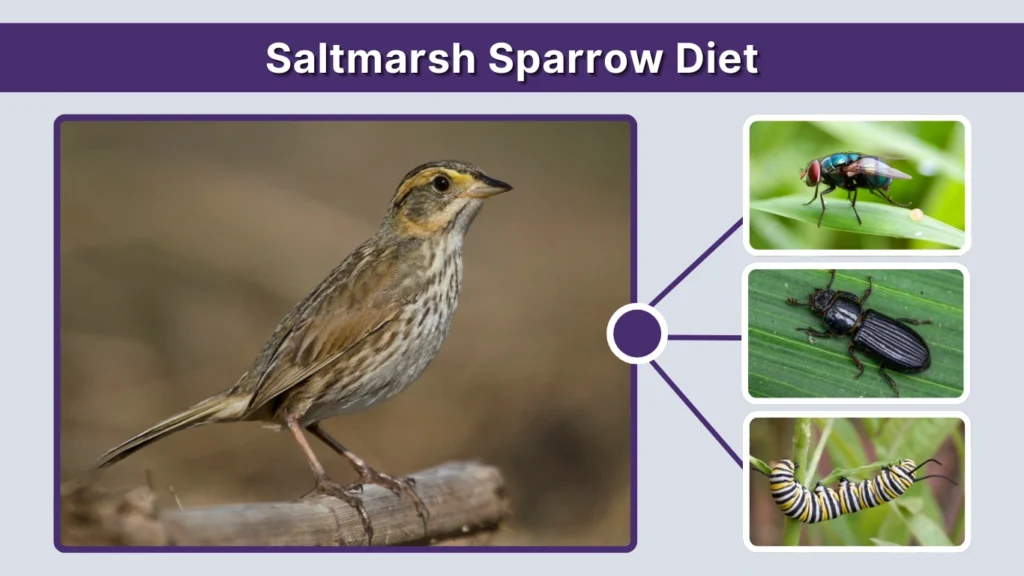 Saltmarsh Sparrow Diet